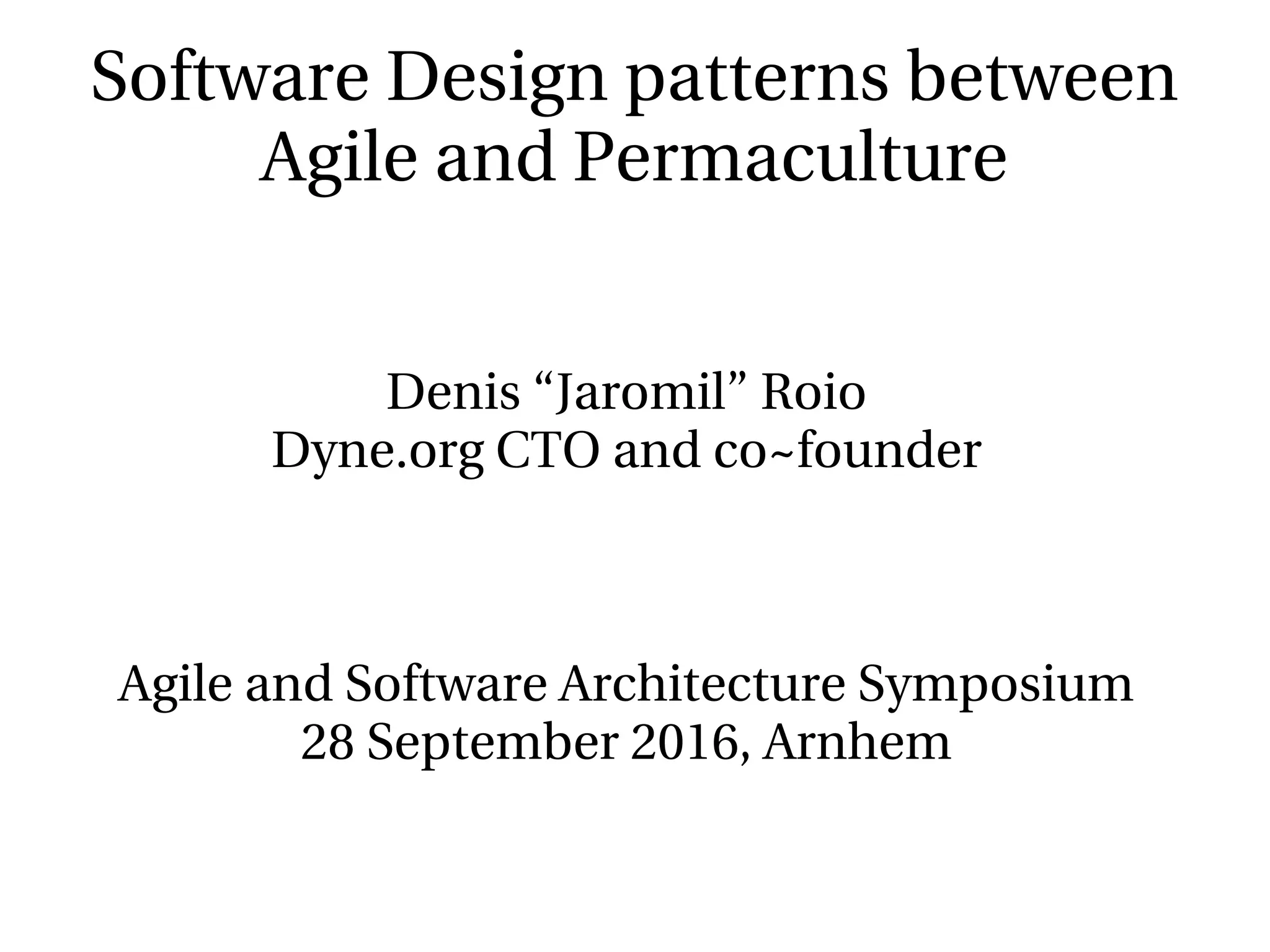 Software Design patterns between Agile and Permaculture

Denis “Jaromil” Roio
Dyne.org CTO and co~founder

Agile and Software Architecture Symposium
28 September 2016, Arnhem